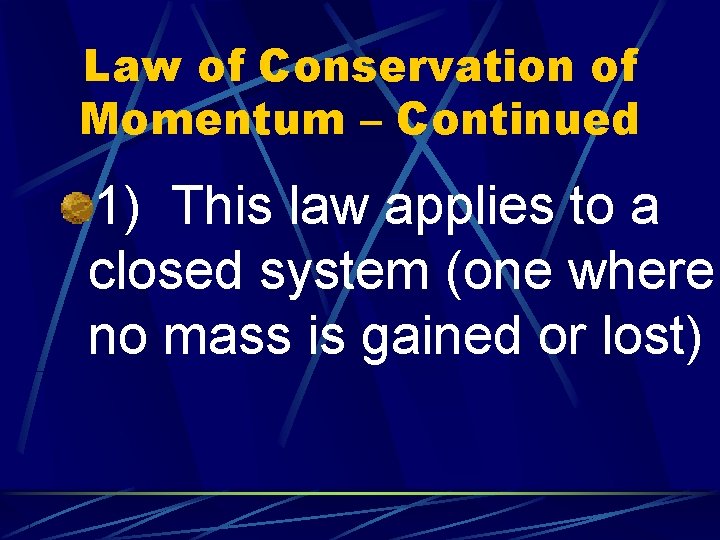 Law of Conservation of Momentum – Continued

1) This law applies to a closed system (one where no mass is gained or lost)